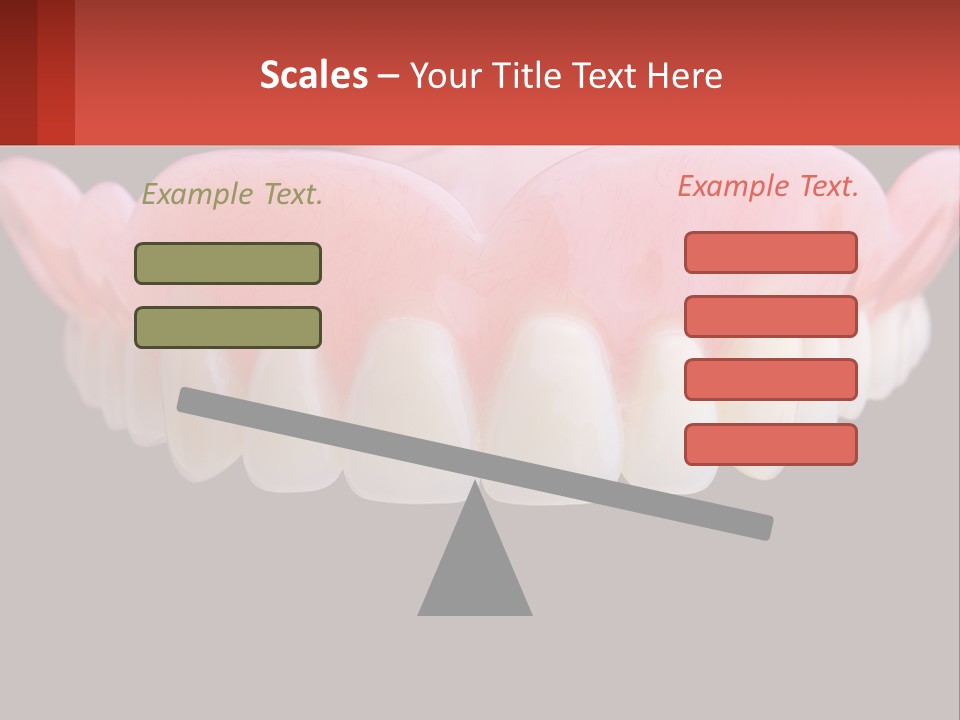 Scales – Your Title Text Here

Example Text.

Example Text.